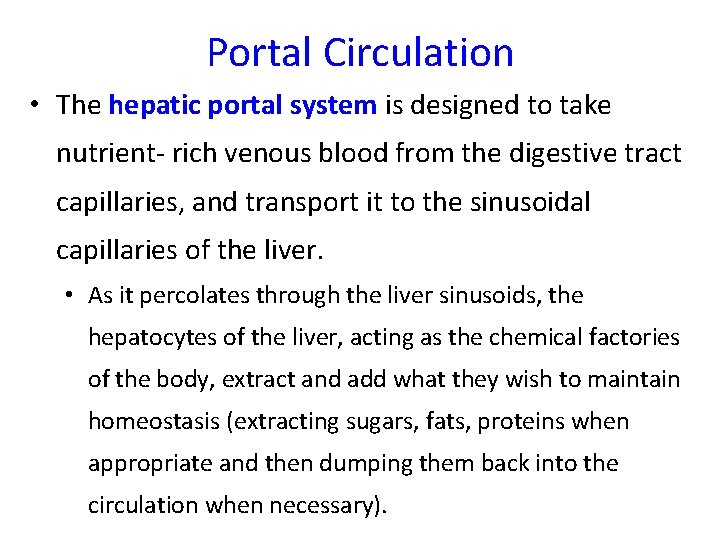 Portal Circulation

• The hepatic portal system is designed to take nutrient- rich venous blood from the digestive tract capillaries, and transport it to the sinusoidal capillaries of the liver.

• As it percolates through the liver sinusoids, the hepatocytes of the liver, acting as the chemical factories of the body, extract and add what they wish to maintain homeostasis (extracting sugars, fats, proteins when appropriate and then dumping them back into the circulation when necessary).